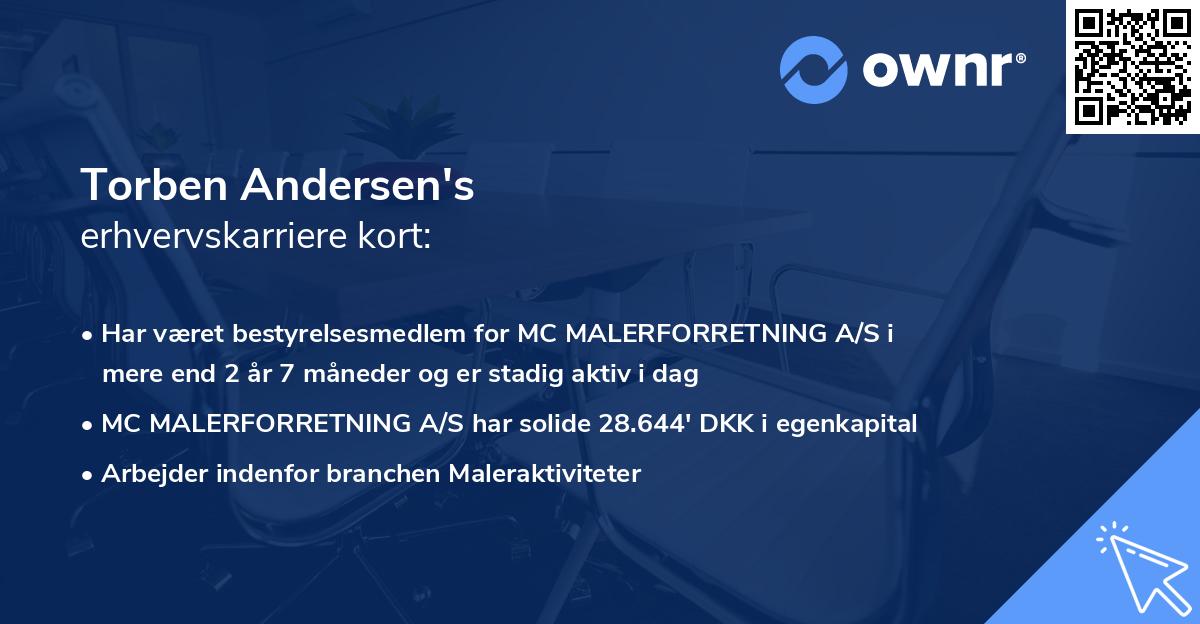 ownr®

Torben Andersen's
erhvervskarriere kort:

• Har været bestyrelsesmedlem for MC MALERFORRETNING A/S i mere end 2 år 7 måneder og er stadig aktiv i dag
• MC MALERFORRETNING A/S har solide 28.644' DKK i egenkapital
• Arbejder indenfor branchen Maleraktiviteter